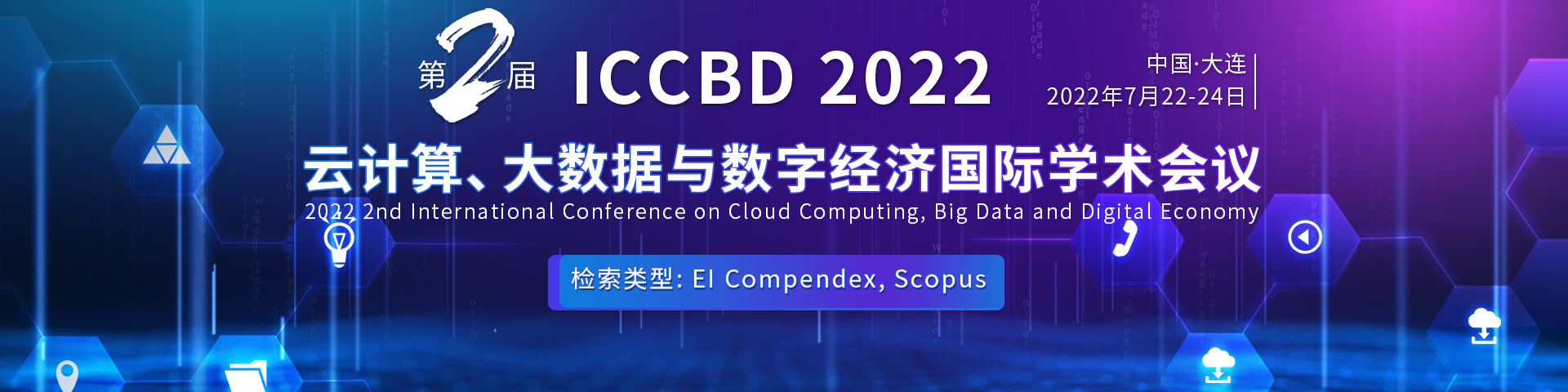 第2届 ICCBD 2022

中国·大连
2022年7月22-24日

云计算、大数据与数字经济国际学术会议
2022 2nd International Conference on Cloud Computing, Big Data and Digital Economy

检索类型: EI Compendex, Scopus